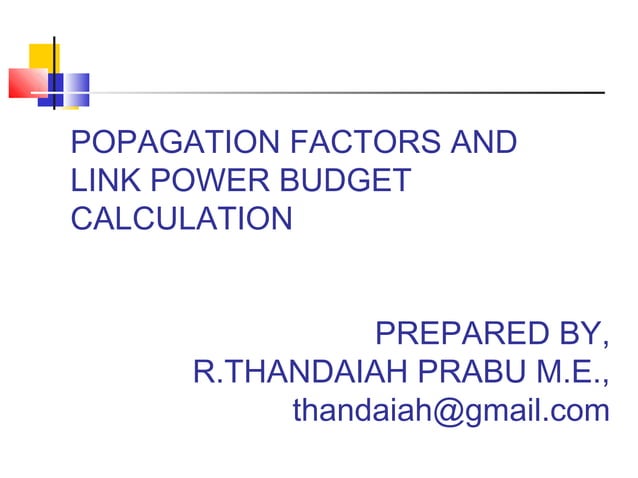 POPAGATION FACTORS AND LINK POWER BUDGET CALCULATION

PREPARED BY,
R.THANDAIAH PRABU M.E.,
thandaiah@gmail.com